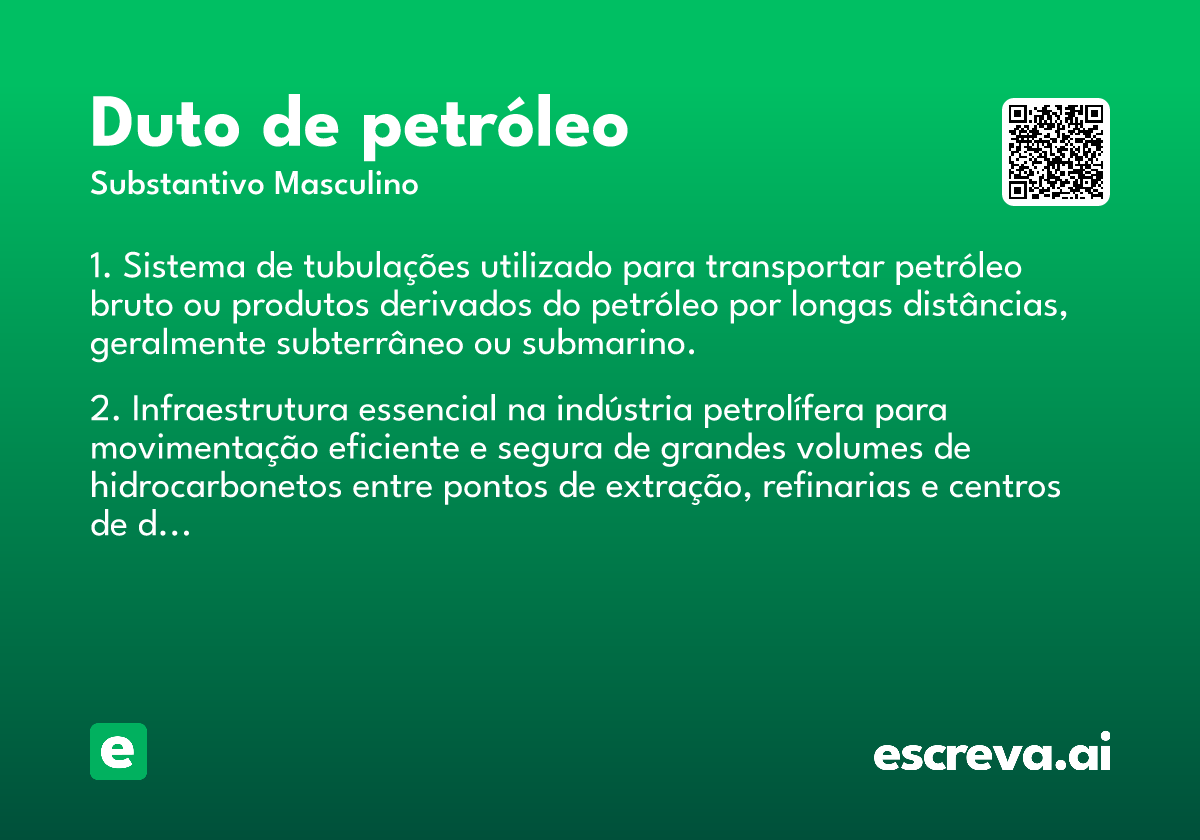 Duto de petróleo
Substantivo Masculino

1. Sistema de tubulações utilizado para transportar petróleo bruto ou produtos derivados do petróleo por longas distâncias, geralmente subterrâneo ou submarino.

2. Infraestrutura essencial na indústria petrolífera para movimentação eficiente e segura de grandes volumes de hidrocarbonetos entre pontos de extração, refinarias e centros de d...

e

escreva.ai